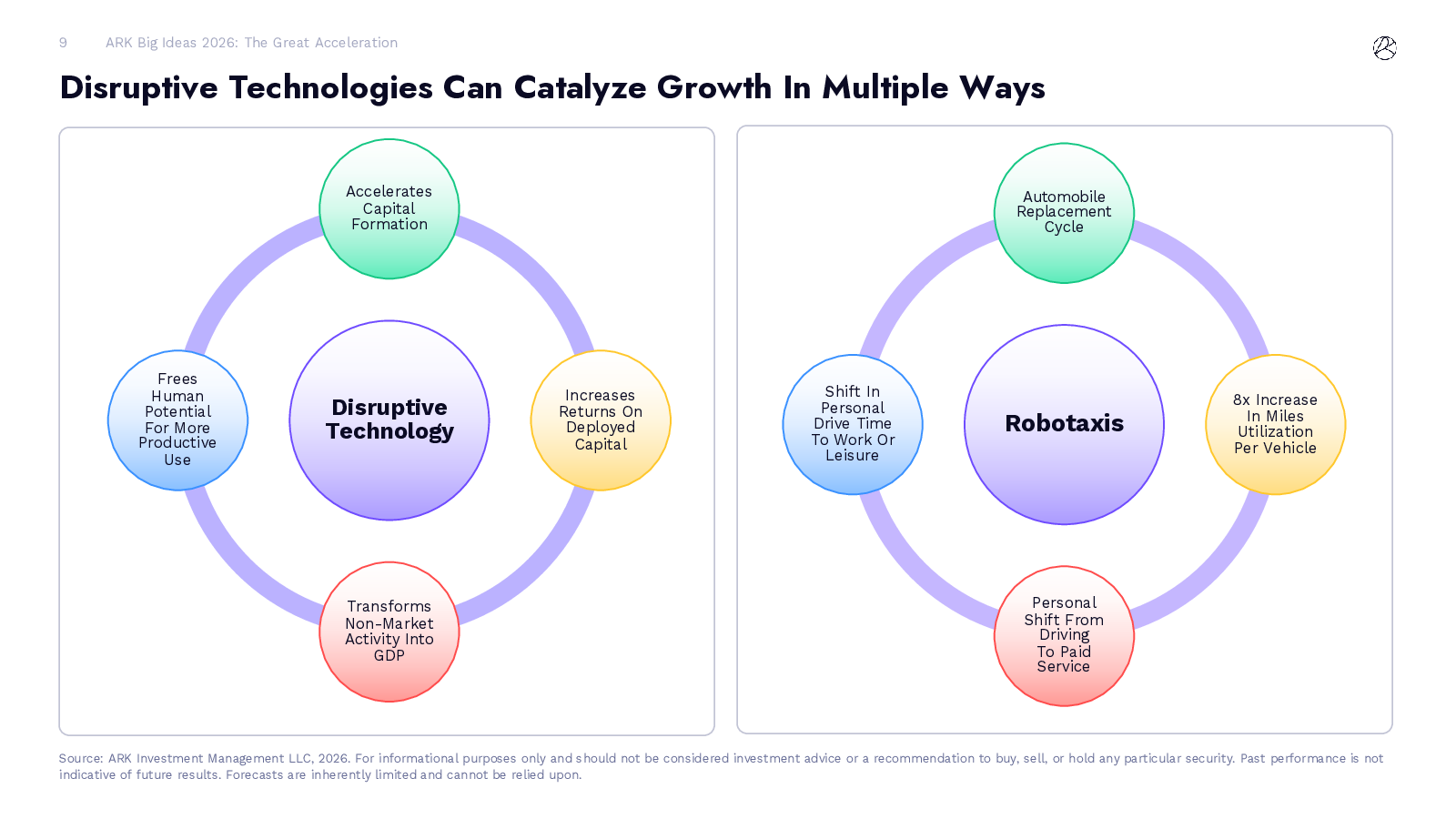 9 ARK Big Ideas 2026: The Great Acceleration

Disruptive Technologies Can Catalyze Growth In Multiple Ways

Accelerates Capital Formation

Frees Human Potential For More Productive Use

Disruptive Technology

Increases Returns On Deployed Capital

Transforms Non-Market Activity Into GDP

Automobile Replacement Cycle

Shift In Personal Drive Time To Work Or Leisure

Robotaxis

8x Increase In Miles Utilization Per Vehicle

Personal Shift From Driving To Paid Service

Source: ARK Investment Management LLC, 2026. For informational purposes only and should not be considered investment advice or a recommendation to buy, sell, or hold any particular security. Past performance is not indicative of future results. Forecasts are inherently limited and cannot be relied upon.